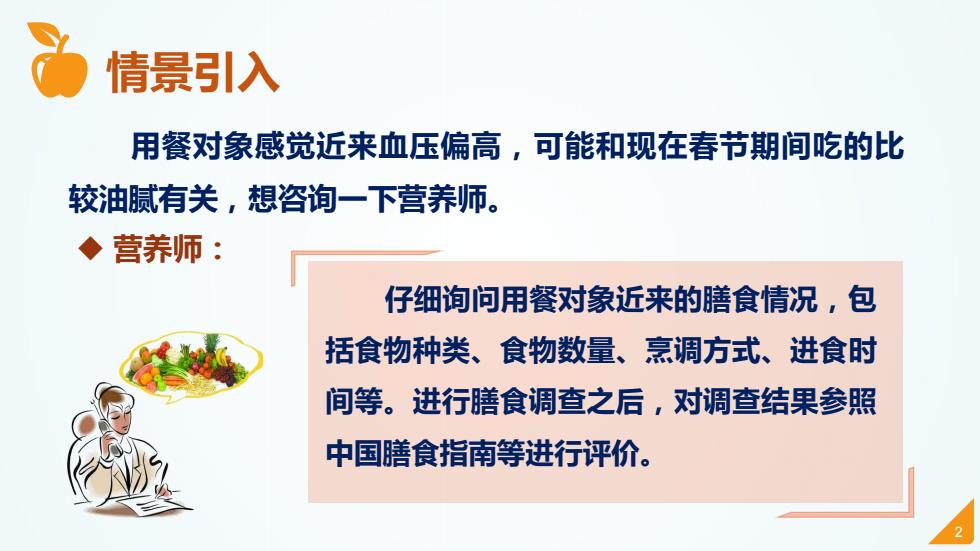 情景引入

用餐对象感觉近来血压偏高，可能和现在春节期间吃的比较油腻有关，想咨询一下营养师。

◆ 营养师：

仔细询问用餐对象近来的膳食情况，包括食物种类、食物数量、烹调方式、进食时间等。进行膳食调查之后，对调查结果参照中国膳食指南等进行评价。

2